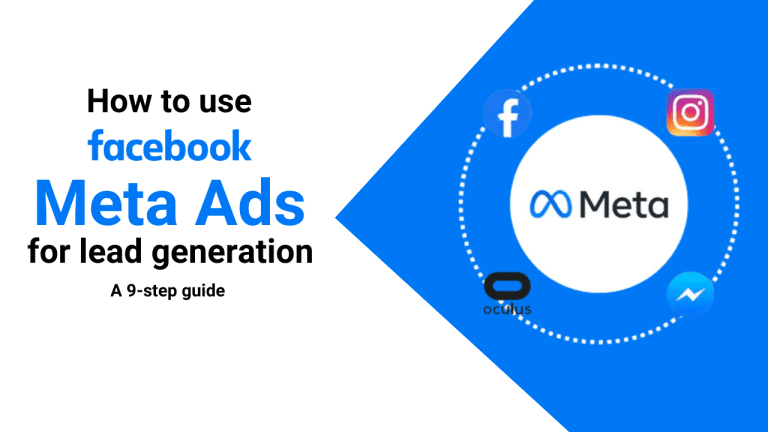 How to use
facebook
Meta Ads
for lead generation
A 9-step guide

Meta

oculus